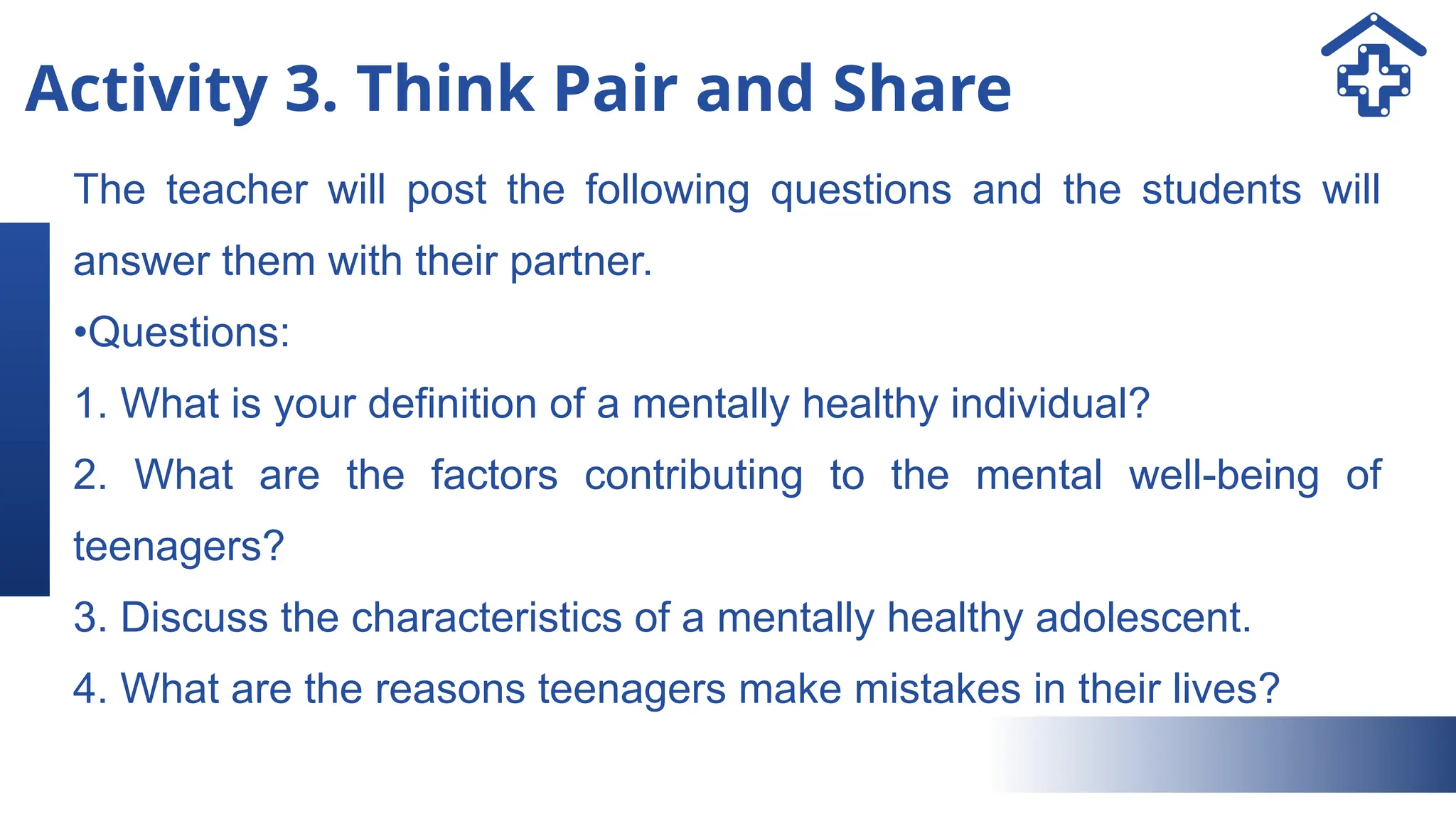 Activity 3. Think Pair and Share

The teacher will post the following questions and the students will answer them with their partner.

•Questions:

1. What is your definition of a mentally healthy individual?

2. What are the factors contributing to the mental well-being of teenagers?

3. Discuss the characteristics of a mentally healthy adolescent.

4. What are the reasons teenagers make mistakes in their lives?